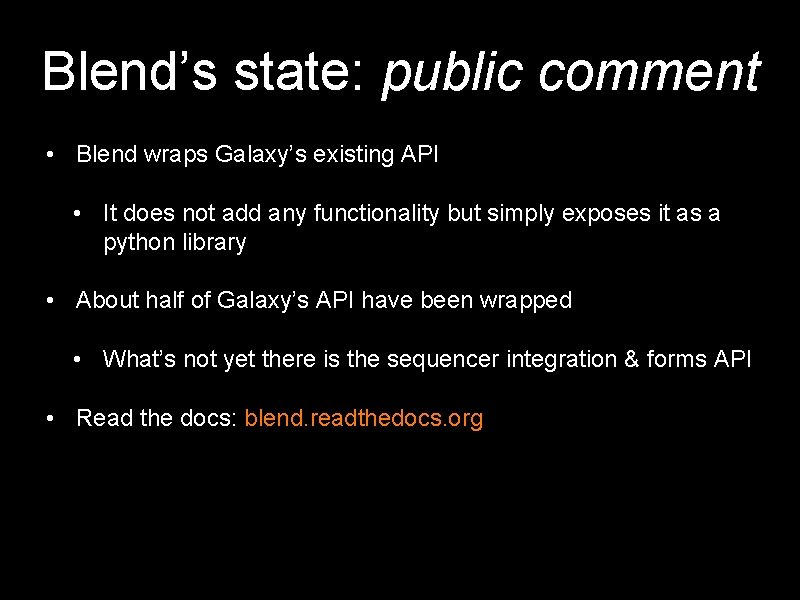 Blend’s state: public comment

• Blend wraps Galaxy’s existing API

• It does not add any functionality but simply exposes it as a python library

• About half of Galaxy’s API have been wrapped

• What’s not yet there is the sequencer integration & forms API

• Read the docs: blend.readthedocs.org